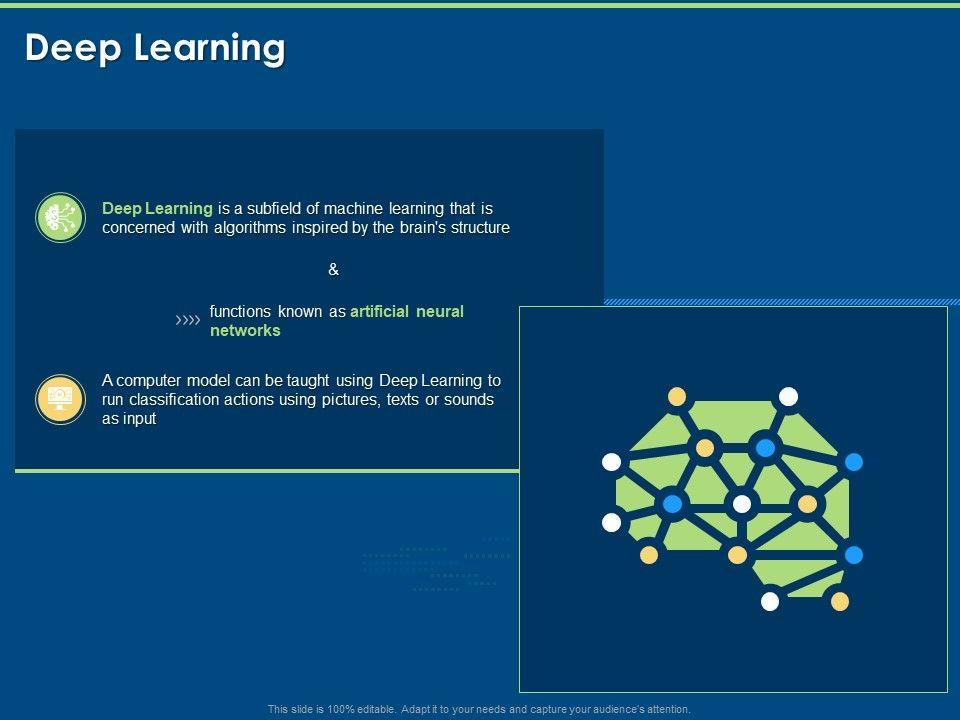 Deep Learning

Deep Learning is a subfield of machine learning that is concerned with algorithms inspired by the brain's structure

&

functions known as artificial neural networks

A computer model can be taught using Deep Learning to run classification actions using pictures, texts or sounds as input

This slide is 100% editable. Adapt it to your needs and capture your audience's attention.